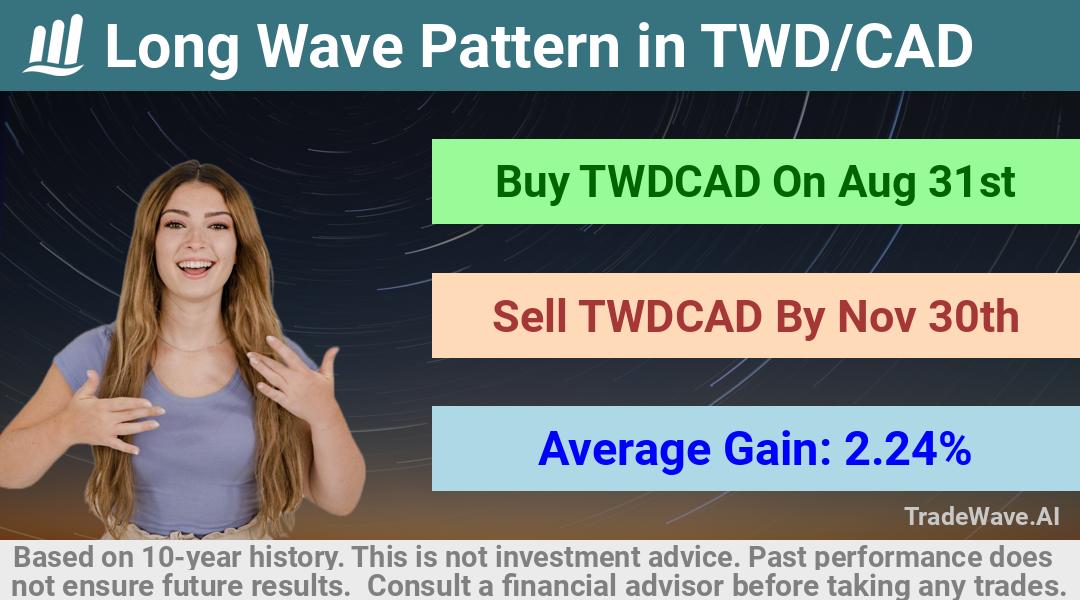 Long Wave Pattern in TWD/CAD

Buy TWDCAD On Aug 31st

Sell TWDCAD By Nov 30th

Average Gain: 2.24%

TradeWave.AI

Based on 10-year history. This is not investment advice. Past performance does not ensure future results. Consult a financial advisor before taking any trades.